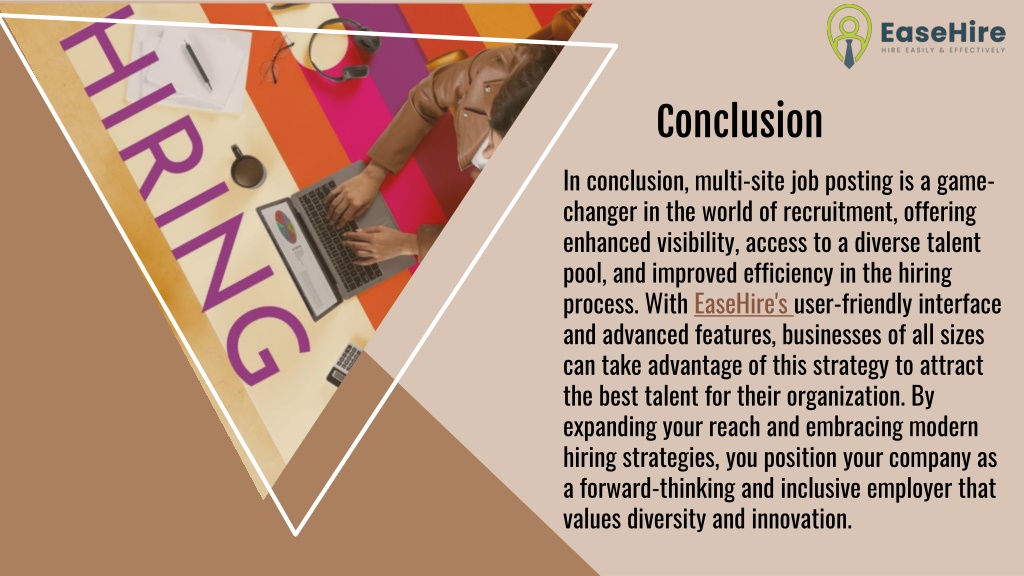 HIRING

EaseHire
HIRE EASILY & EFFECTIVELY

Conclusion

In conclusion, multi-site job posting is a game-changer in the world of recruitment, offering enhanced visibility, access to a diverse talent pool, and improved efficiency in the hiring process. With EaseHire's user-friendly interface and advanced features, businesses of all sizes can take advantage of this strategy to attract the best talent for their organization. By expanding your reach and embracing modern hiring strategies, you position your company as a forward-thinking and inclusive employer that values diversity and innovation.